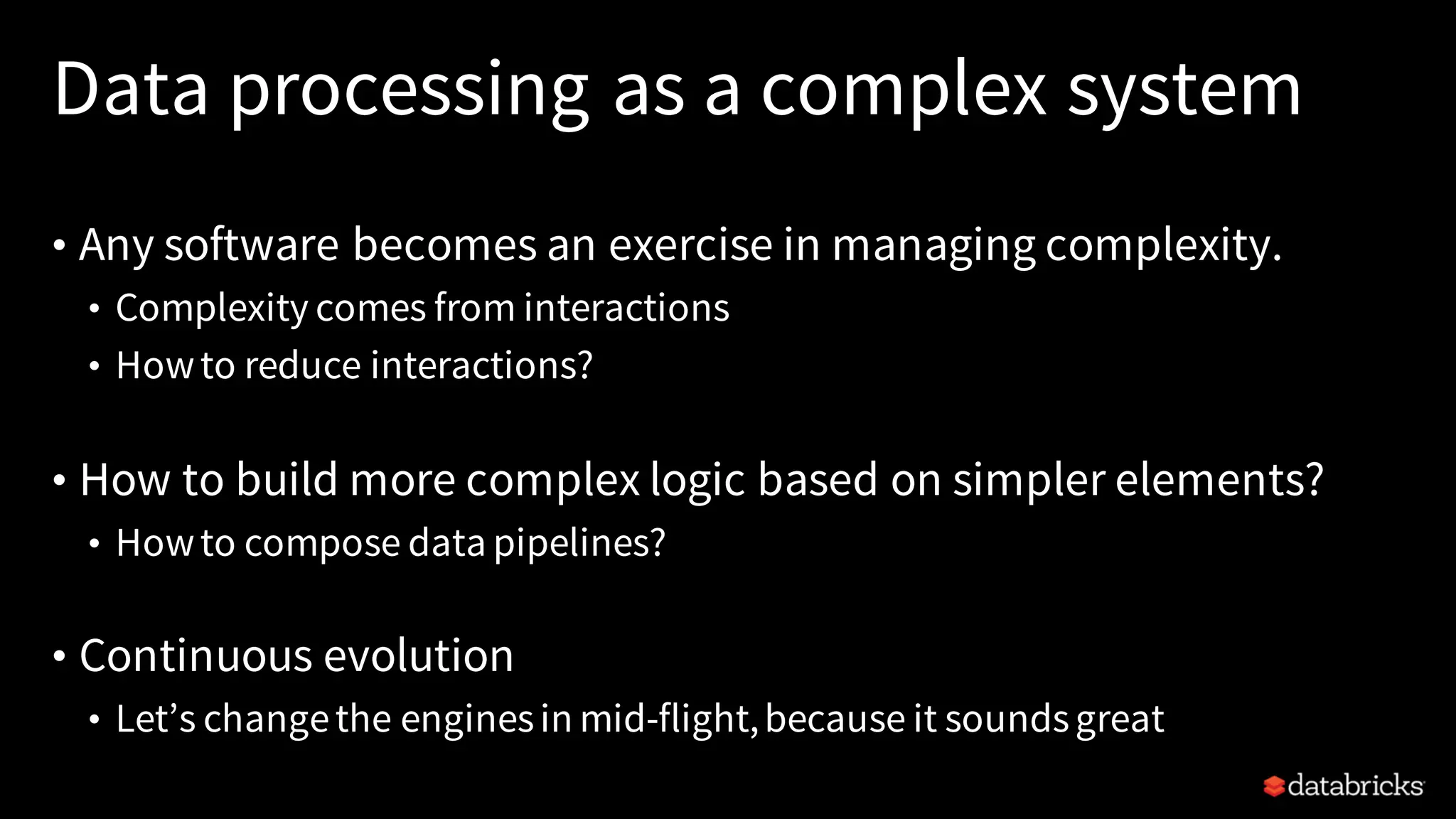 Data processing as a complex system

• Any software becomes an exercise in managing complexity.
  • Complexity comes from interactions
  • How to reduce interactions?

• How to build more complex logic based on simpler elements?
  • How to compose data pipelines?

• Continuous evolution
  • Let's change the engines in mid-flight, because it sounds great

databricks